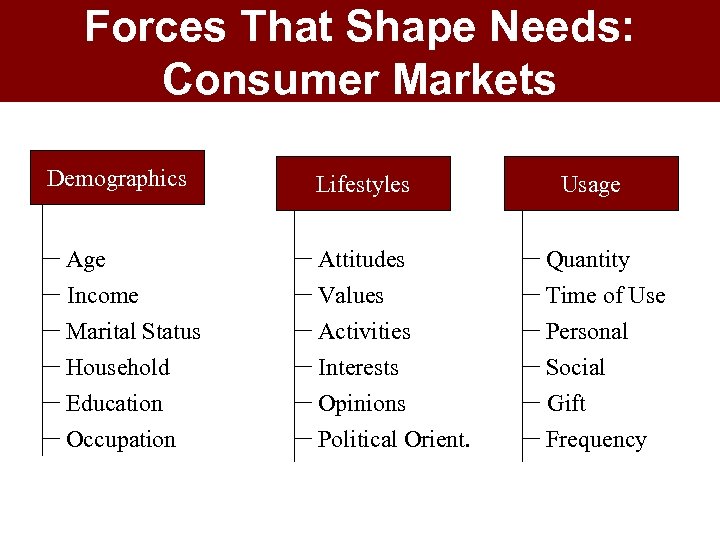 Forces That Shape Needs: Consumer Markets

Demographics

Age
Income
Marital Status
Household
Education
Occupation

Lifestyles

Attitudes
Values
Activities
Interests
Opinions
Political Orient.

Usage

Quantity
Time of Use
Personal
Social
Gift
Frequency